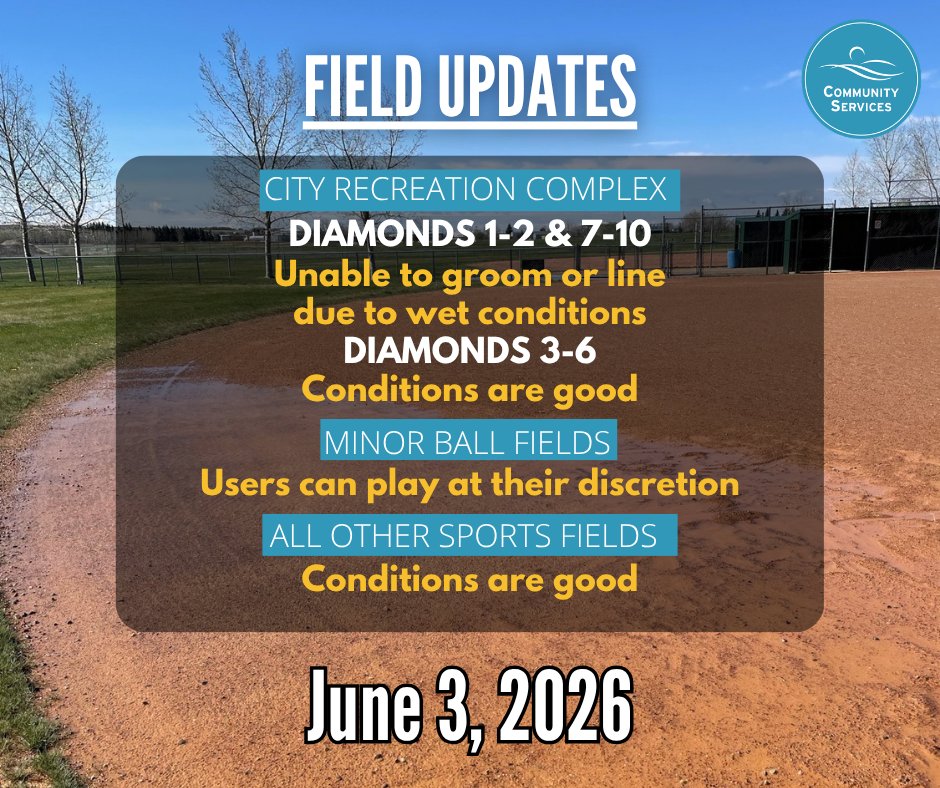 FIELD UPDATES

COMMUNITY SERVICES

CITY RECREATION COMPLEX

DIAMONDS 1-2 & 7-10

Unable to groom or line due to wet conditions

DIAMONDS 3-6

Conditions are good

MINOR BALL FIELDS

Users can play at their discretion

ALL OTHER SPORTS FIELDS

Conditions are good

June 3, 2026